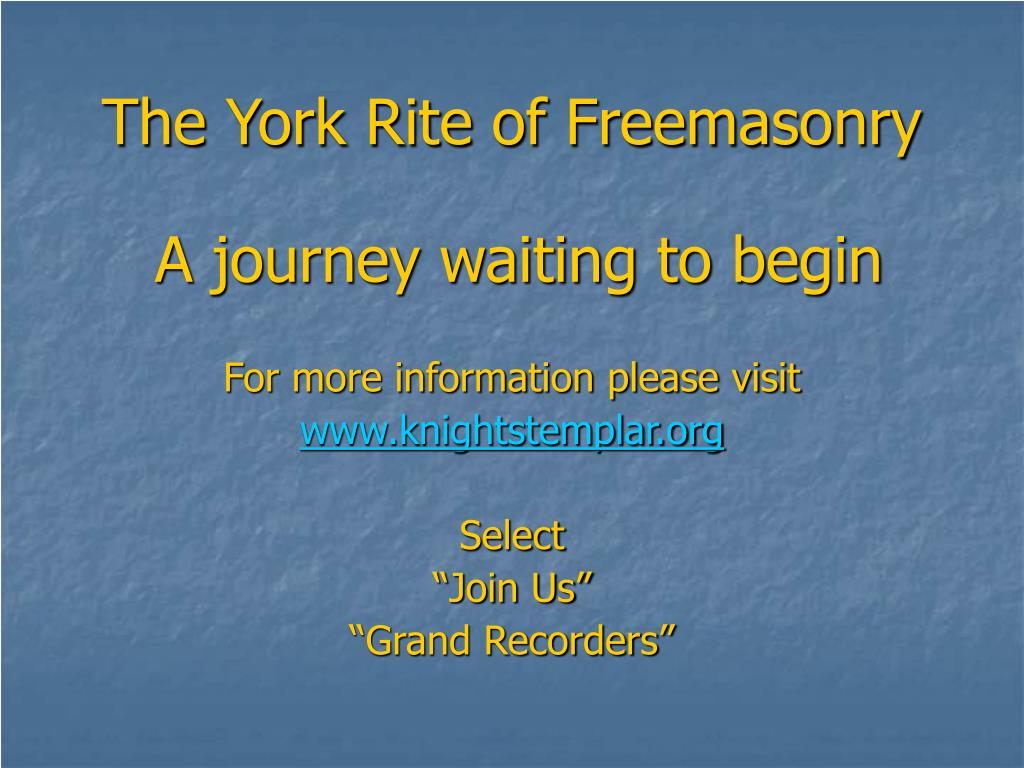 The York Rite of Freemasonry

A journey waiting to begin

For more information please visit
www.knightstemplar.org

Select
“Join Us”
“Grand Recorders”